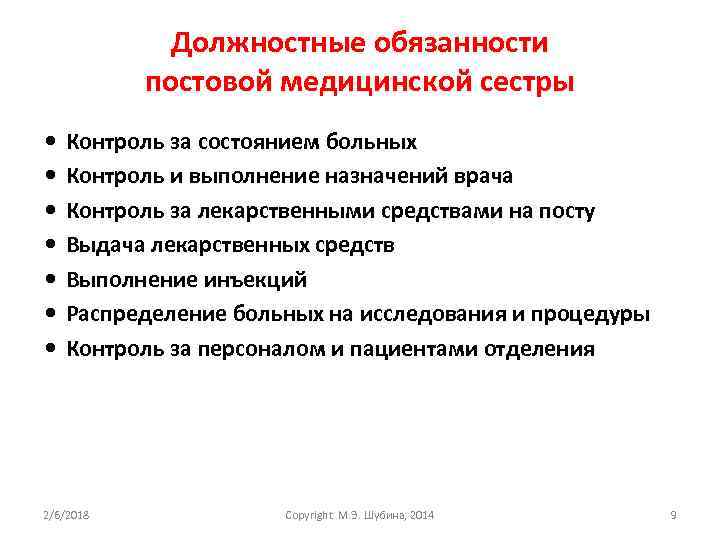 Должностные обязанности постовой медицинской сестры

• Контроль за состоянием больных
• Контроль и выполнение назначений врача
• Контроль за лекарственными средствами на посту
• Выдача лекарственных средств
• Выполнение инъекций
• Распределение больных на исследования и процедуры
• Контроль за персоналом и пациентами отделения

2/6/2018

Copyright: М.Э. Шубина, 2014

9